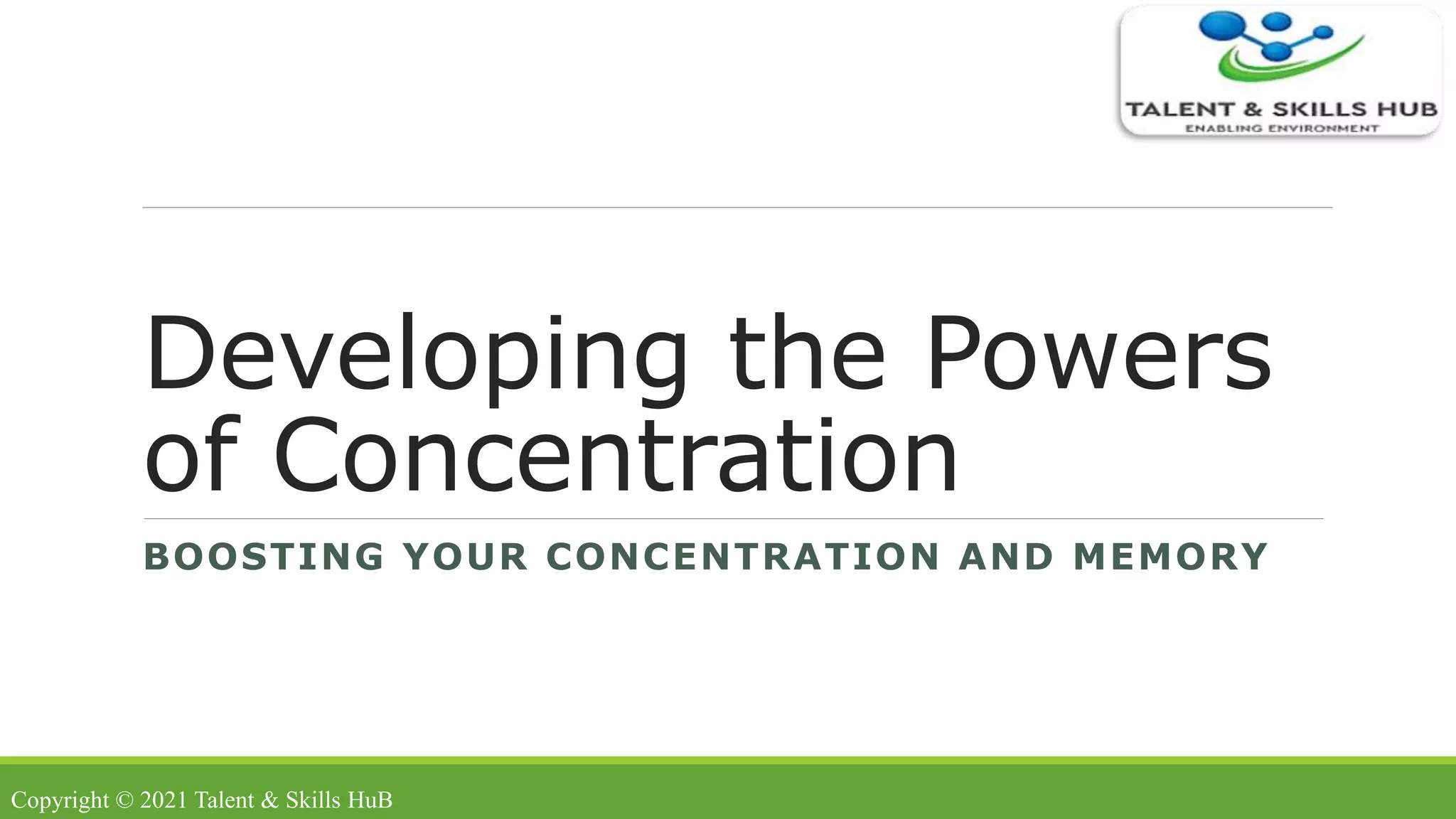 TALENT & SKILLS HUB
ENABLING ENVIRONMENT

Developing the Powers of Concentration

BOOSTING YOUR CONCENTRATION AND MEMORY

Copyright © 2021 Talent & Skills HuB